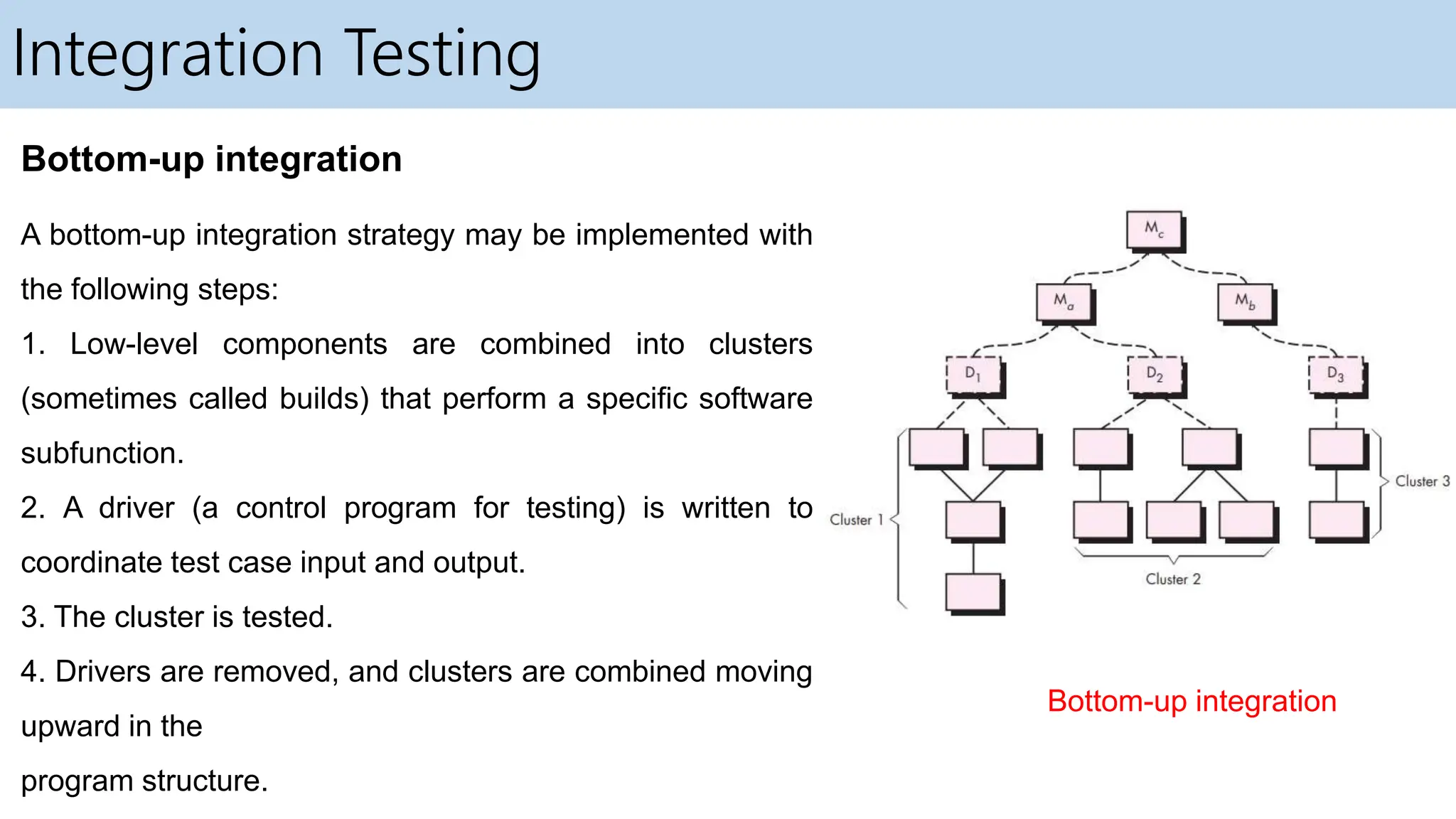 Integration Testing

Bottom-up integration

A bottom-up integration strategy may be implemented with the following steps:

1. Low-level components are combined into clusters (sometimes called builds) that perform a specific software subfunction.

2. A driver (a control program for testing) is written to coordinate test case input and output.

3. The cluster is tested.

4. Drivers are removed, and clusters are combined moving upward in the

program structure.

$M_c$

$M_a$

$M_b$

$D_1$

$D_2$

$D_3$

Cluster 1

Cluster 2

Cluster 3

Bottom-up integration